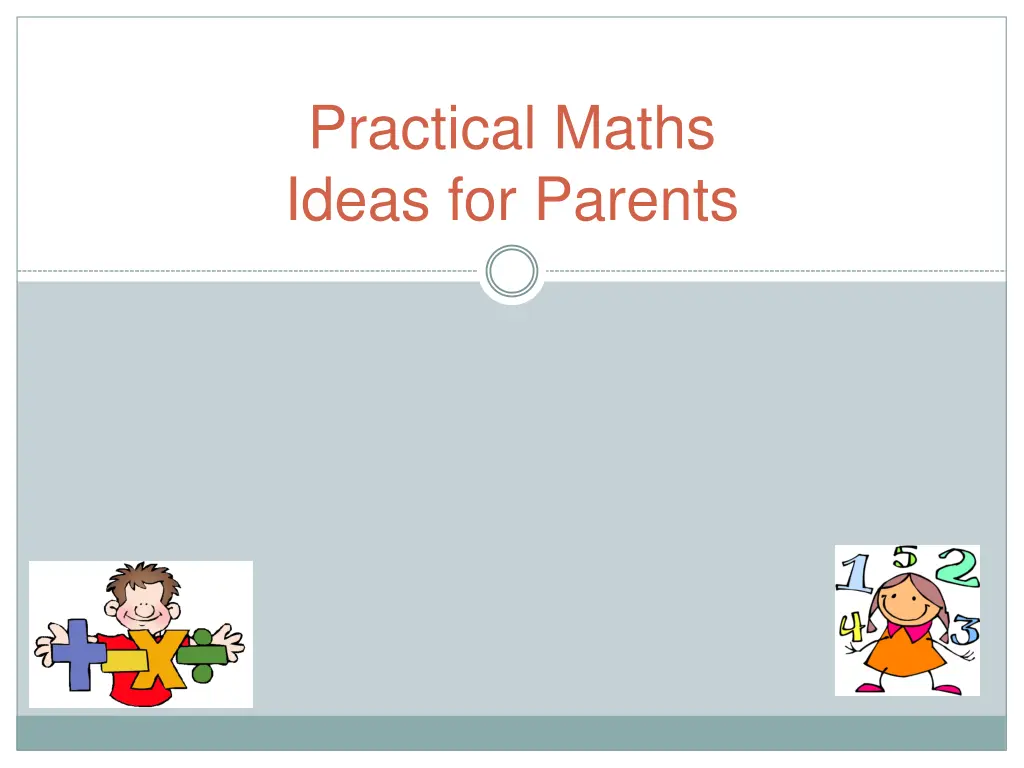 Practical Maths
Ideas for Parents

+ - x ÷

1 5 2
4 3